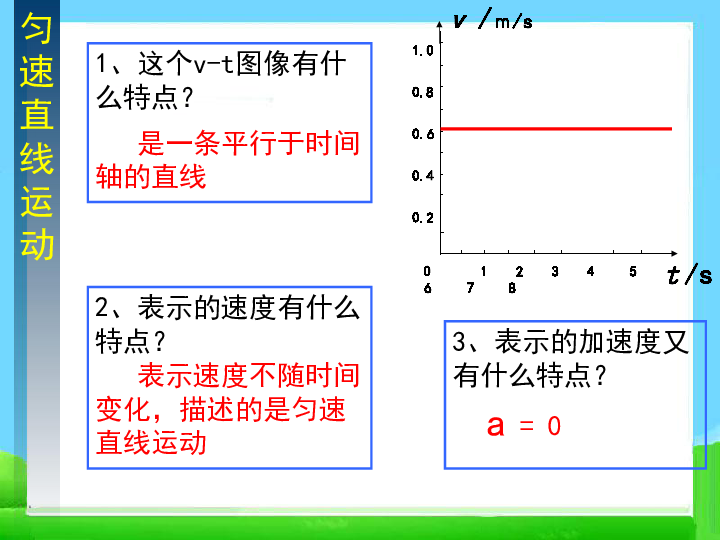 匀速直线运动

1、这个v-t图像有什么特点？

是一条平行于时间轴的直线

v /m/s

1.0
0.8
0.6
0.4
0.2

0 1 2 3 4 5
6 7 8

t/s

2、表示的速度有什么特点？

表示速度不随时间变化，描述的是匀速直线运动

3、表示的加速度又有什么特点？

a = 0